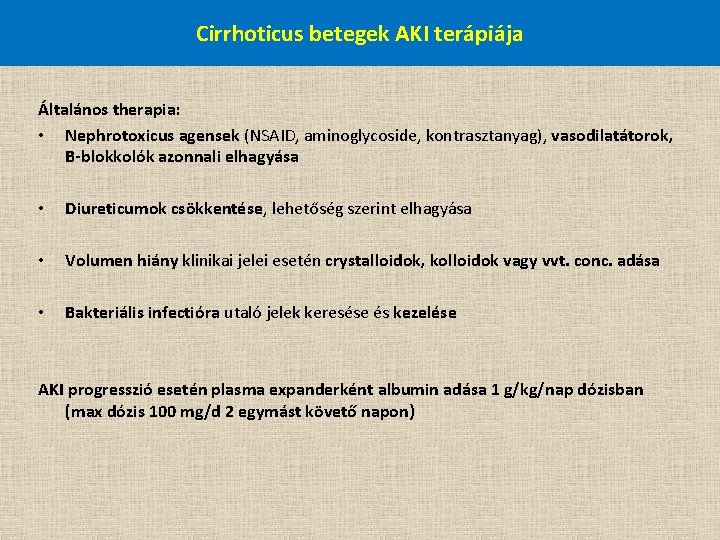 Cirrhoticus betegek AKI terápiája

Általános therapia:

• Nephrotoxicus agensek (NSAID, aminoglycoside, kontrasztanyag), vasodilatátorok, B-blokkolók azonnali elhagyása

• Diureticumok csökkentése, lehetőség szerint elhagyása

• Volumen hiány klinikai jelei esetén crystalloidok, kolloidok vagy vvt. conc. adása

• Bakteriális infectióra utaló jelek keresése és kezelése

AKI progresszió esetén plasma expanderként albumin adása 1 g/kg/nap dózisban (max dózis 100 mg/d 2 egymást követő napon)